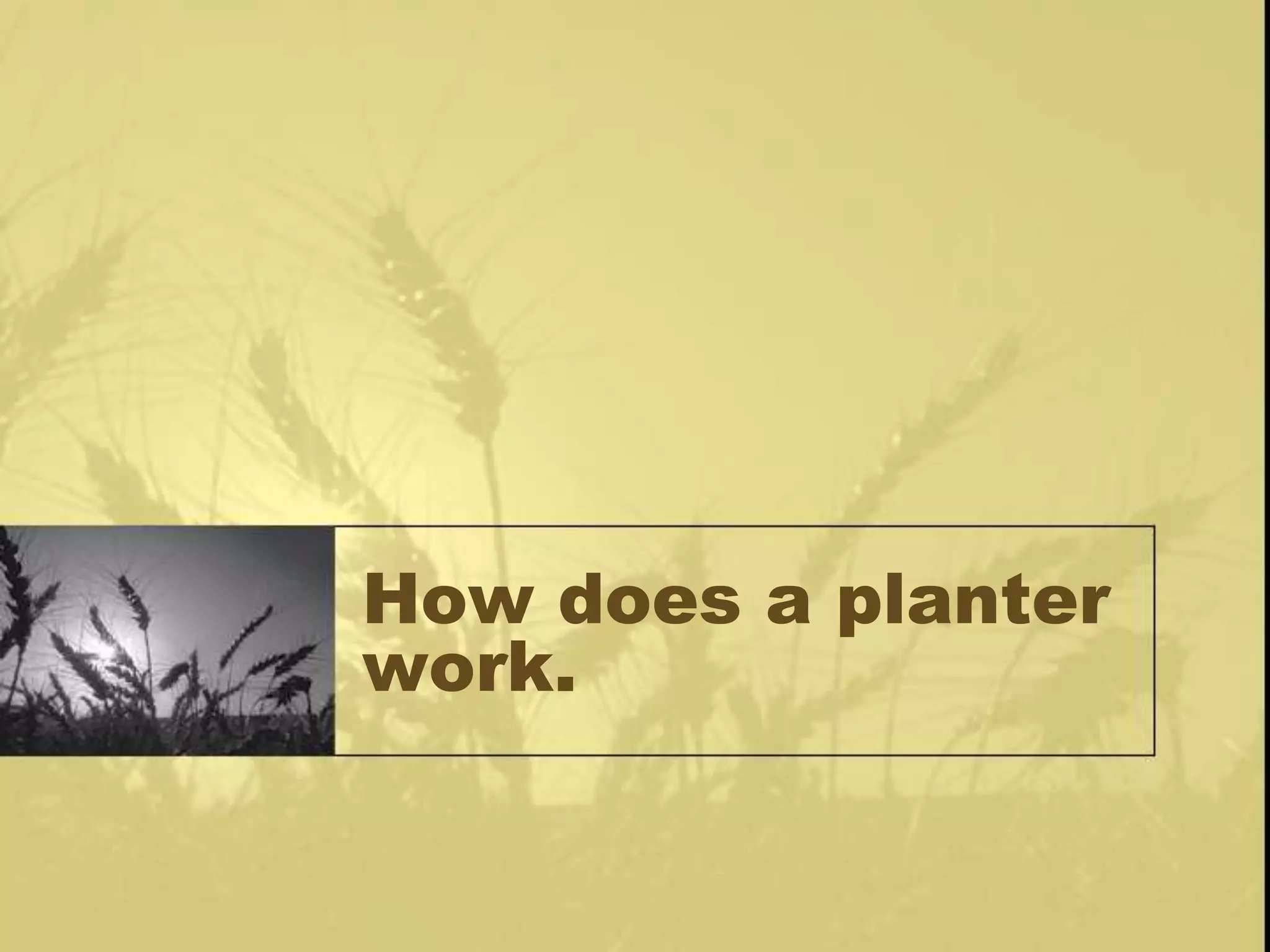 How does a planter work.